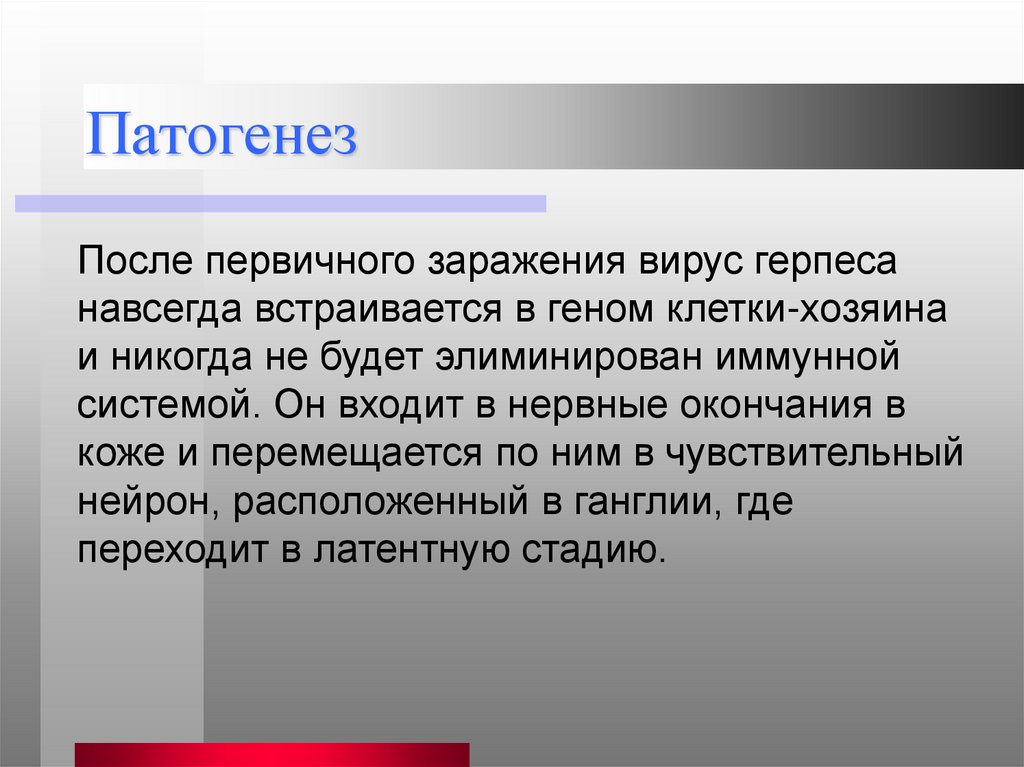 Патогенез

После первичного заражения вирус герпеса навсегда встраивается в геном клетки-хозяина и никогда не будет элиминирован иммунной системой. Он входит в нервные окончания в коже и перемещается по ним в чувствительный нейрон, расположенный в ганглии, где переходит в латентную стадию.